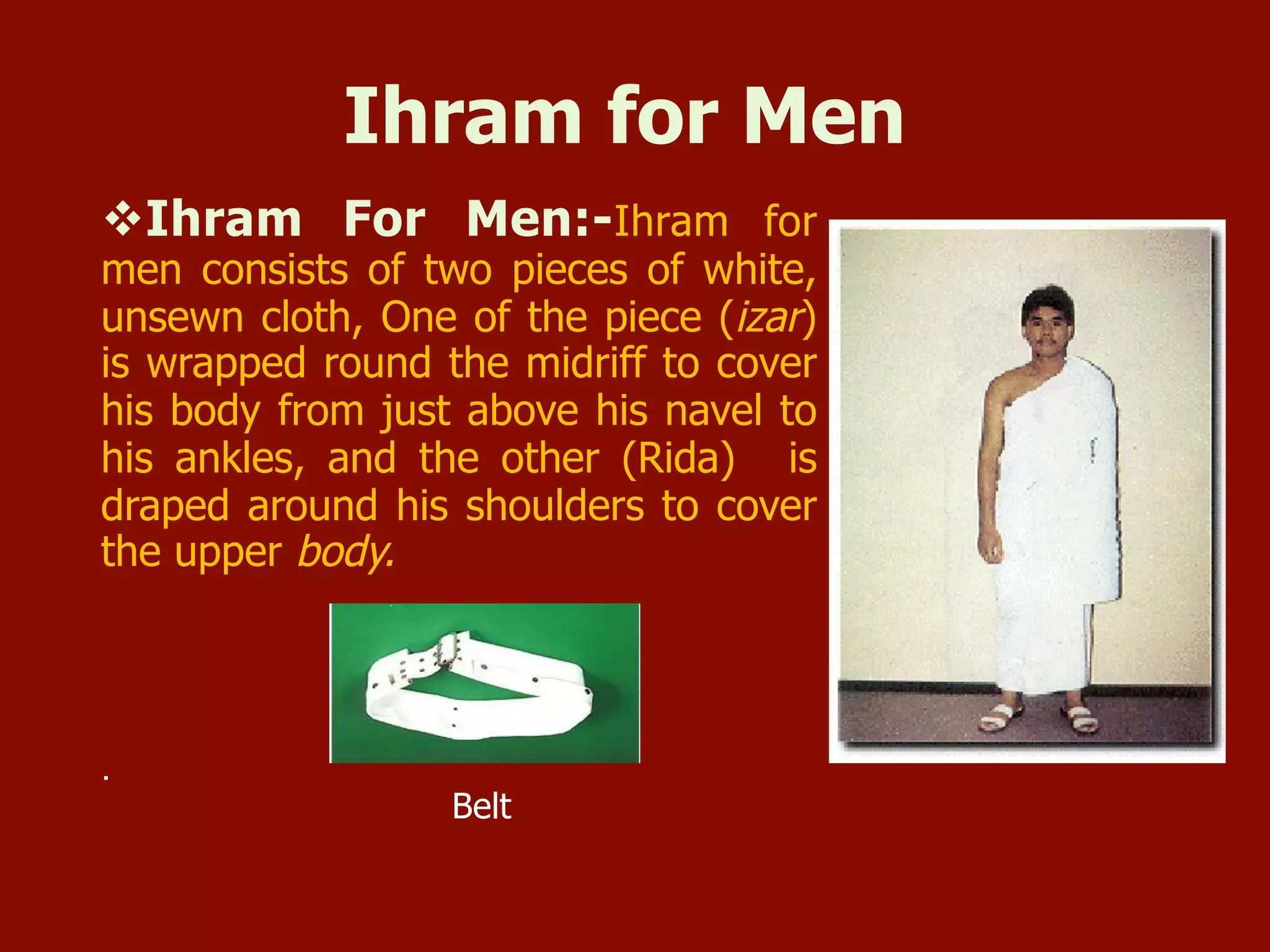 Ihram for Men

❖Ihram For Men:-Ihram for men consists of two pieces of white, unsewn cloth, One of the piece (izar) is wrapped round the midriff to cover his body from just above his navel to his ankles, and the other (Rida) is draped around his shoulders to cover the upper body.

.

Belt